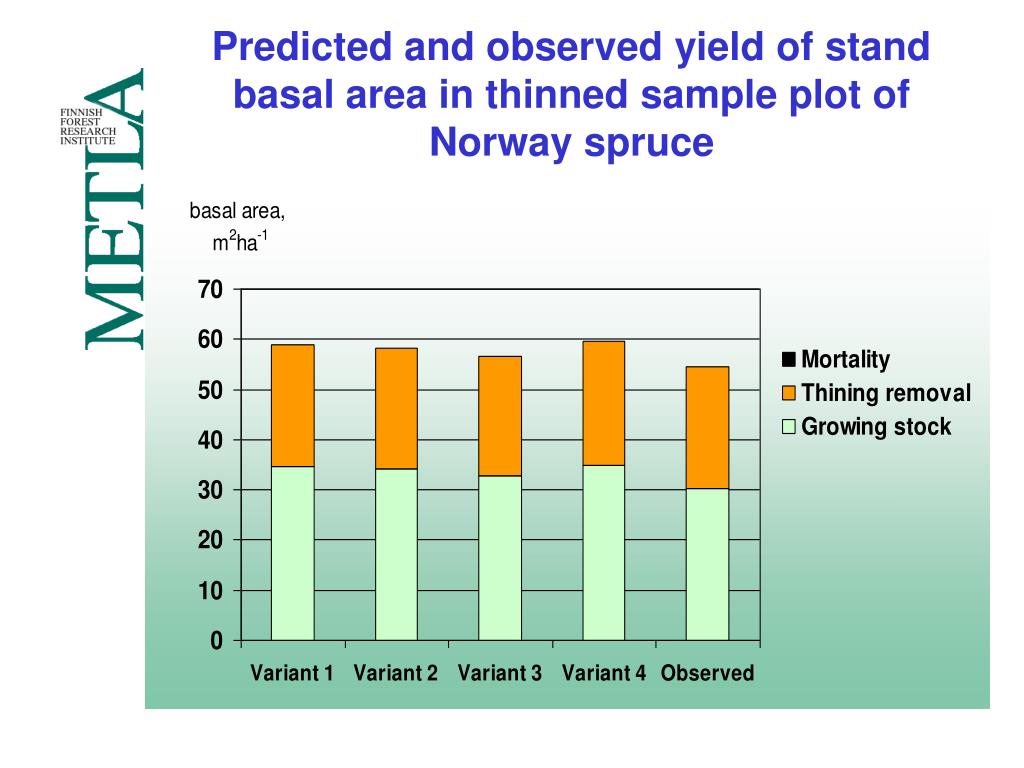 FINNISH FOREST RESEARCH INSTITUTE

METLA

Predicted and observed yield of stand basal area in thinned sample plot of Norway spruce

basal area, $m^2ha^{-1}$

70
60
50
40
30
20
10
0

Variant 1 Variant 2 Variant 3 Variant 4 Observed

Mortality
Thining removal
Growing stock